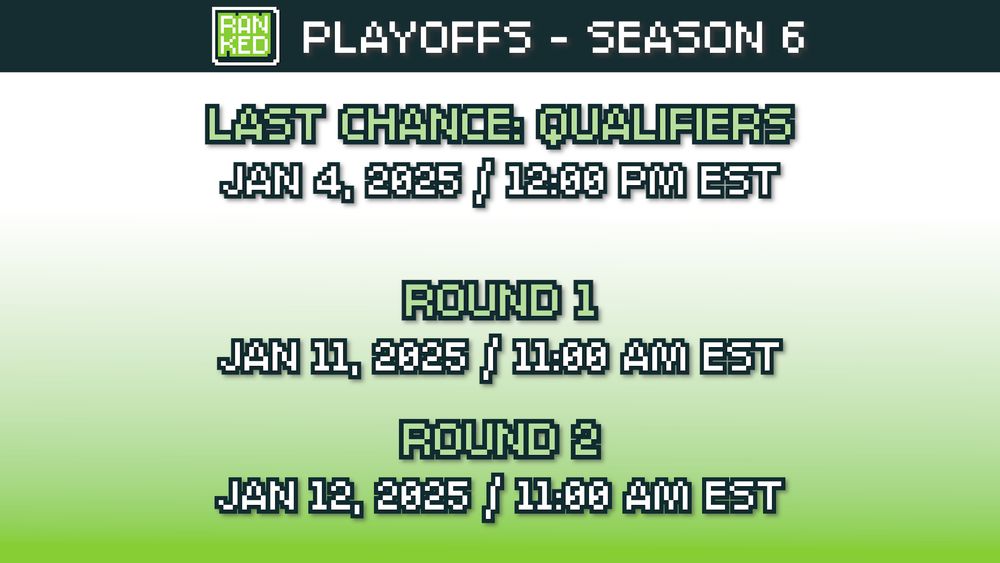 RAN KED PLAYOFFS - SEASON 6

LAST CHANCE: QUALIFIERS
JAN 4, 2025 / 12:00 PM EST

ROUND 1
JAN 11, 2025 / 11:00 AM EST

ROUND 2
JAN 12, 2025 / 11:00 AM EST